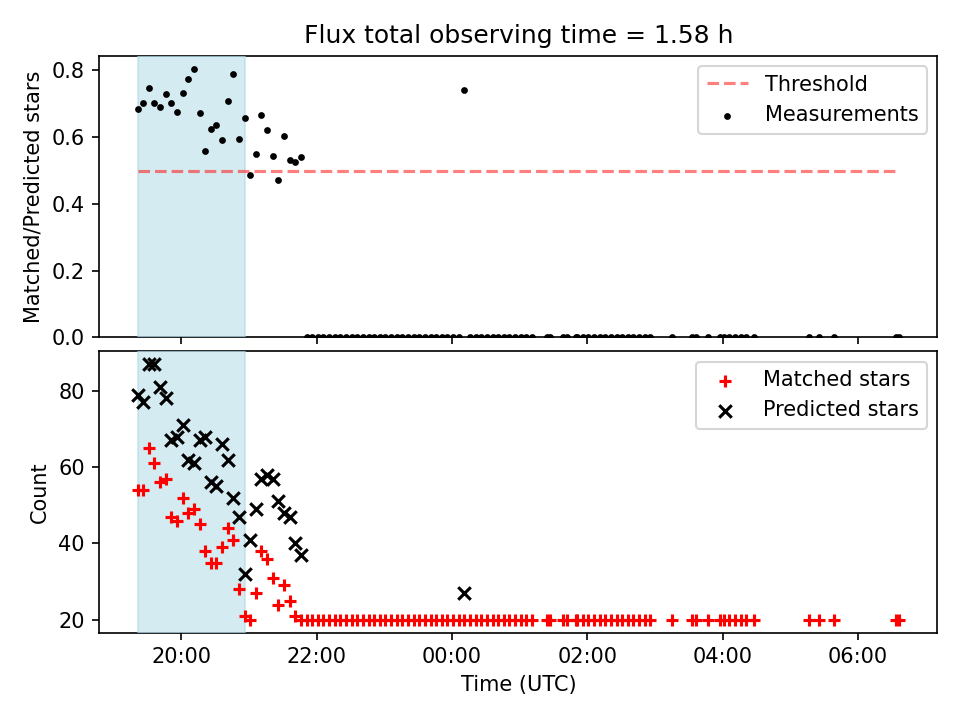 Flux total observing time = 1.58 h

Matched/Predicted stars

0.8
0.6
0.4
0.2
0.0

Threshold
Measurements

Count

80
60
40
20

Matched stars
Predicted stars

20:00
22:00
00:00
02:00
04:00
06:00

Time (UTC)